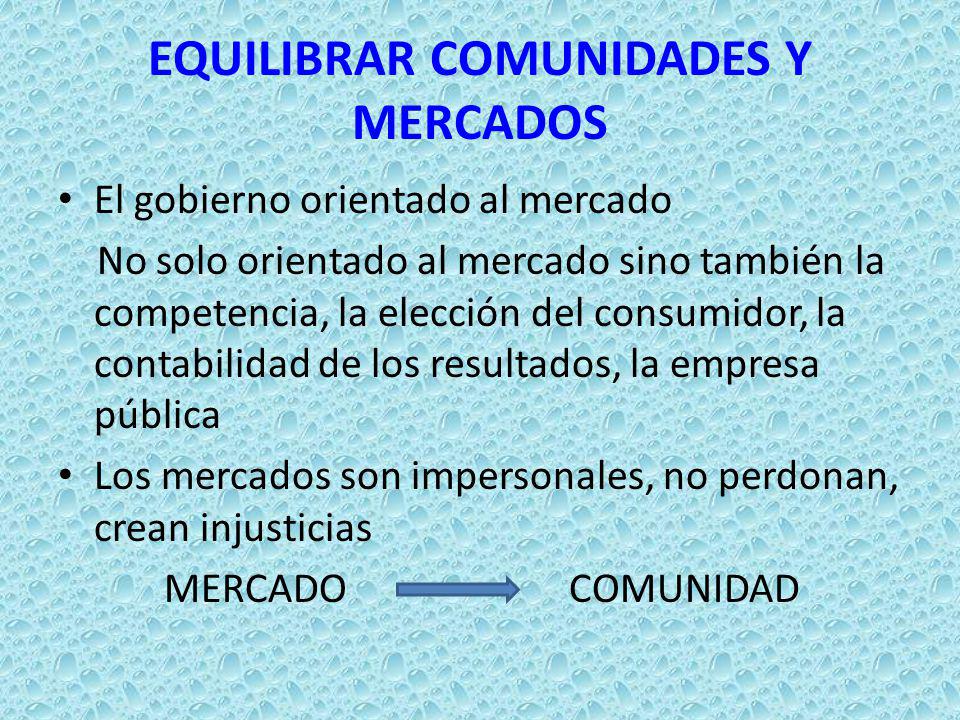 EQUILIBRAR COMUNIDADES Y MERCADOS

• El gobierno orientado al mercado

No solo orientado al mercado sino también la competencia, la elección del consumidor, la contabilidad de los resultados, la empresa pública

• Los mercados son impersonales, no perdonan, crean injusticias

MERCADO COMUNIDAD